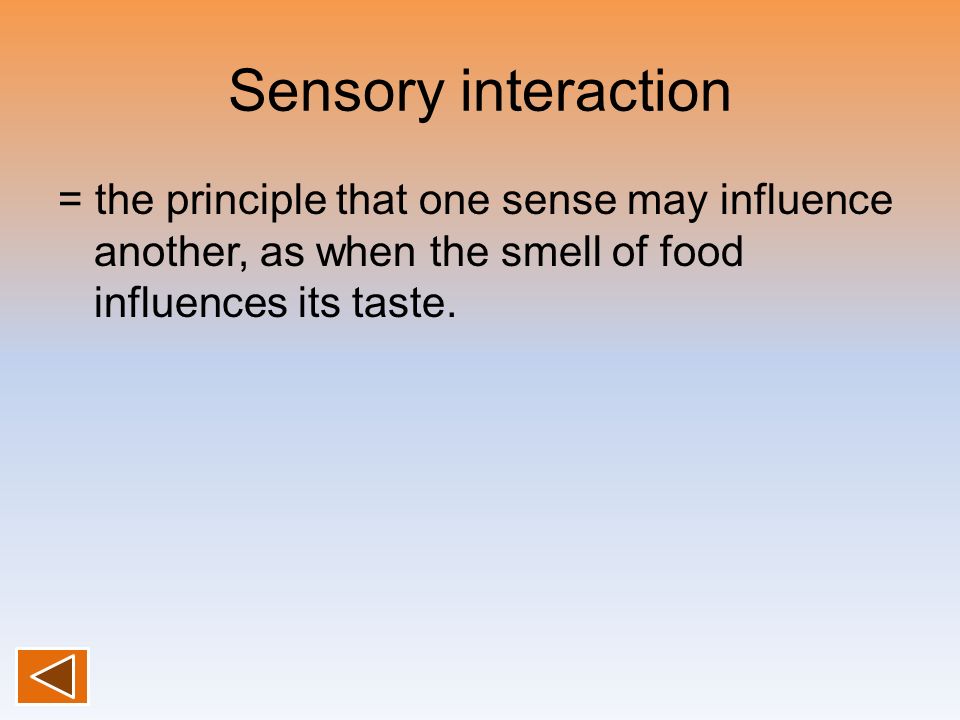 Sensory interaction

= the principle that one sense may influence another, as when the smell of food influences its taste.